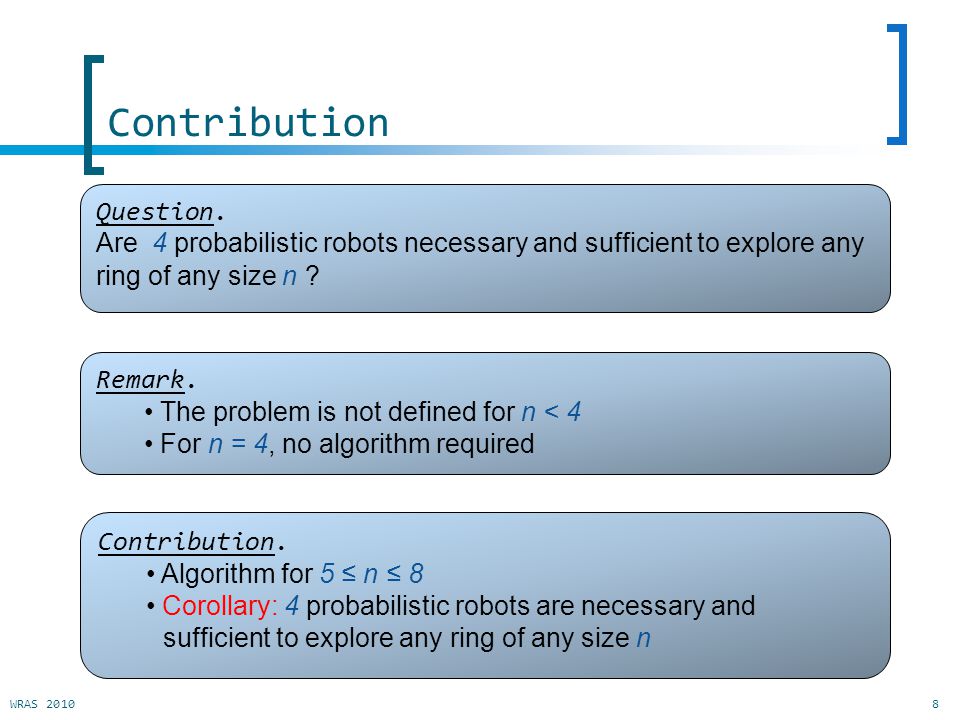 Contribution

Question.
Are $4$ probabilistic robots necessary and sufficient to explore any ring of any size $n$ ?

Remark.
• The problem is not defined for $n < 4$
• For $n = 4$, no algorithm required

Contribution.
• Algorithm for $5 \leq n \leq 8$
• Corollary: $4$ probabilistic robots are necessary and sufficient to explore any ring of any size $n$

WRAS 2010

8